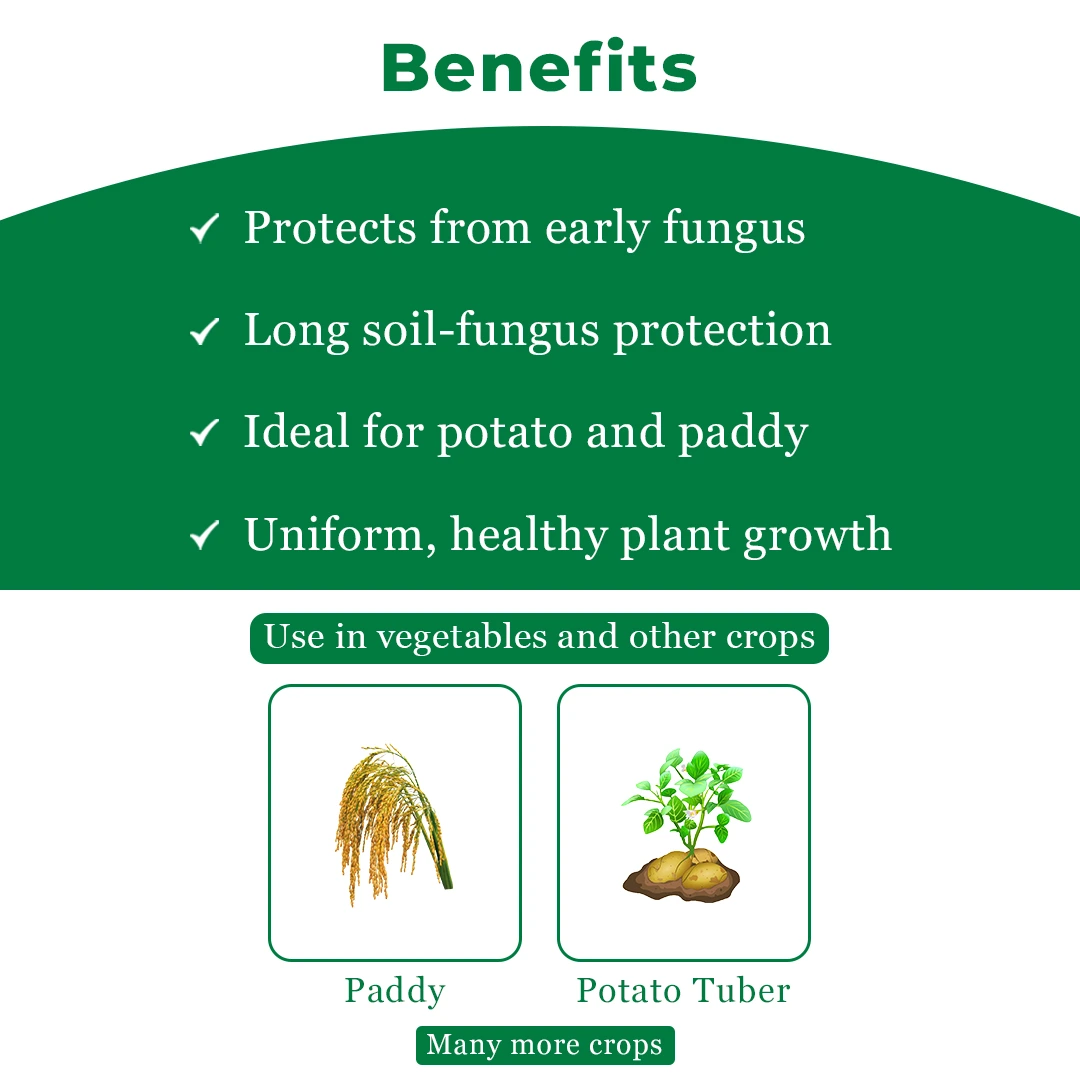 Benefits

✓ Protects from early fungus

✓ Long soil-fungus protection

✓ Ideal for potato and paddy

✓ Uniform, healthy plant growth

Use in vegetables and other crops

Paddy

Potato Tuber

Many more crops